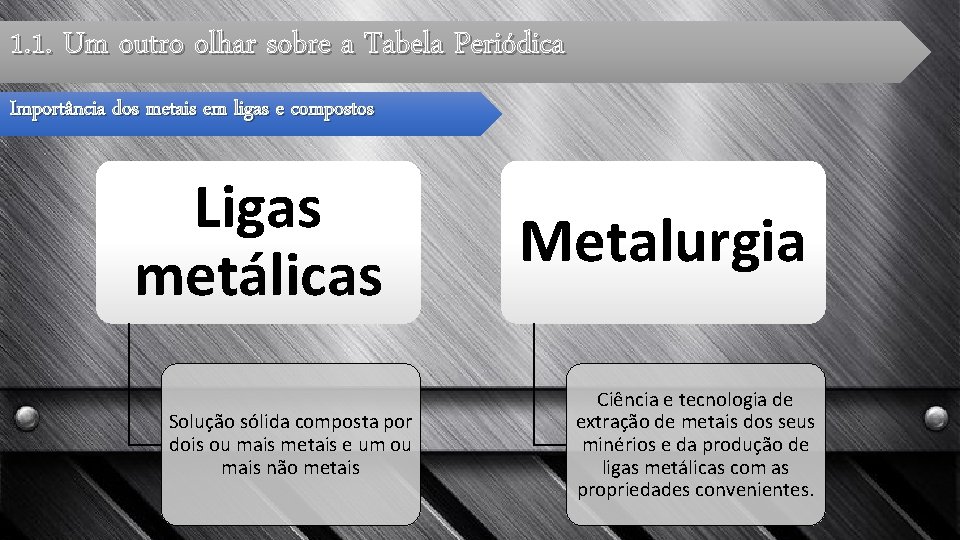 1.1. Um outro olhar sobre a Tabela Periódica

Importância dos metais em ligas e compostos

Ligas metálicas

Solução sólida composta por dois ou mais metais e um ou mais não metais

Metalurgia

Ciência e tecnologia de extração de metais dos seus minérios e da produção de ligas metálicas com as propriedades convenientes.